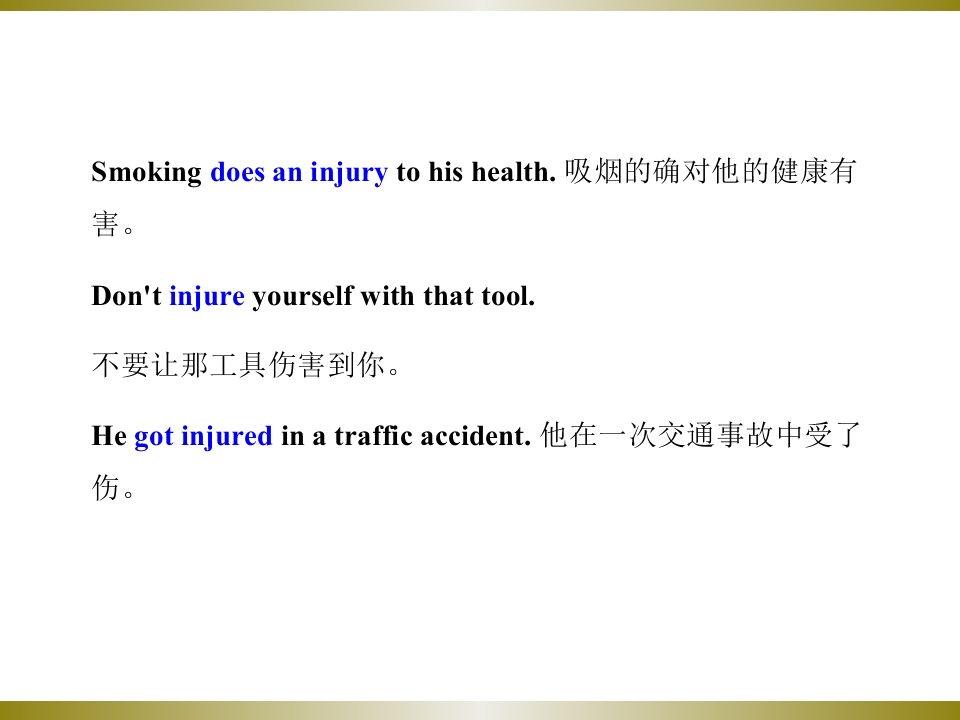 Smoking does an injury to his health. 吸烟的确对他的健康有害。

Don't injure yourself with that tool.

不要让那工具伤害到你。

He got injured in a traffic accident. 他在一次交通事故中受了伤。